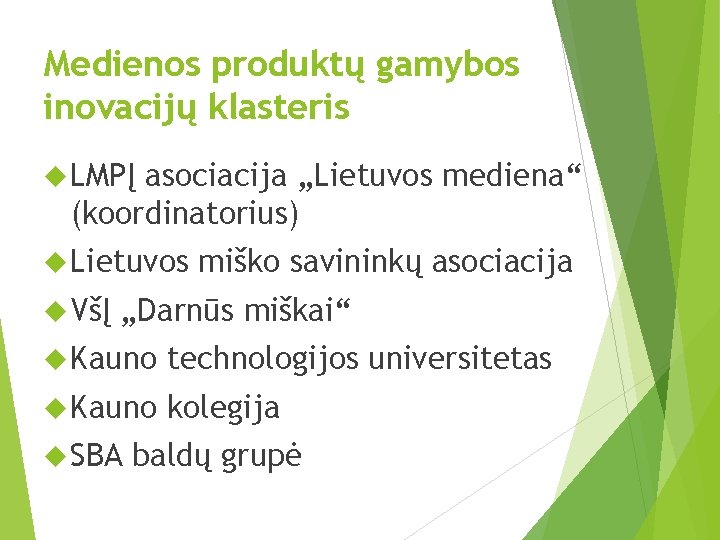 Medienos produktų gamybos inovacijų klasteris

LMPĮ asociacija „Lietuvos mediena“ (koordinatorius)

Lietuvos miško savininkų asociacija

VšĮ „Darnūs miškai“

Kauno technologijos universitetas

Kauno kolegija

SBA baldų grupė